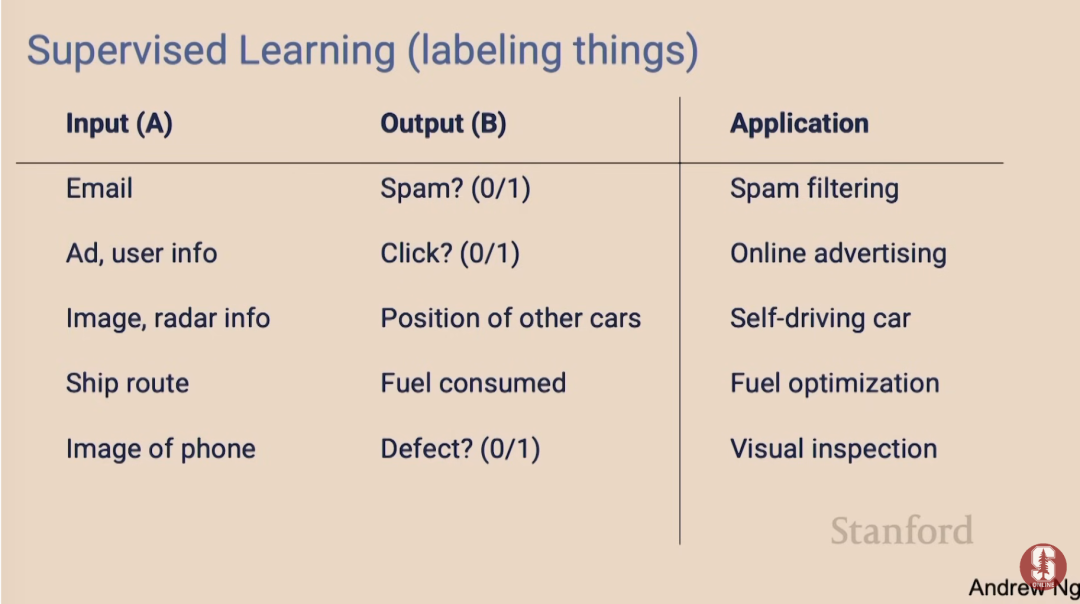 Supervised Learning (labeling things)

| Input (A) | Output (B) | Application |
|---|---|---|
| Email | Spam? (0/1) | Spam filtering |
| Ad, user info | Click? (0/1) | Online advertising |
| Image, radar info | Position of other cars | Self-driving car |
| Ship route | Fuel consumed | Fuel optimization |
| Image of phone | Defect? (0/1) | Visual inspection |

Stanford

Andrew Ng